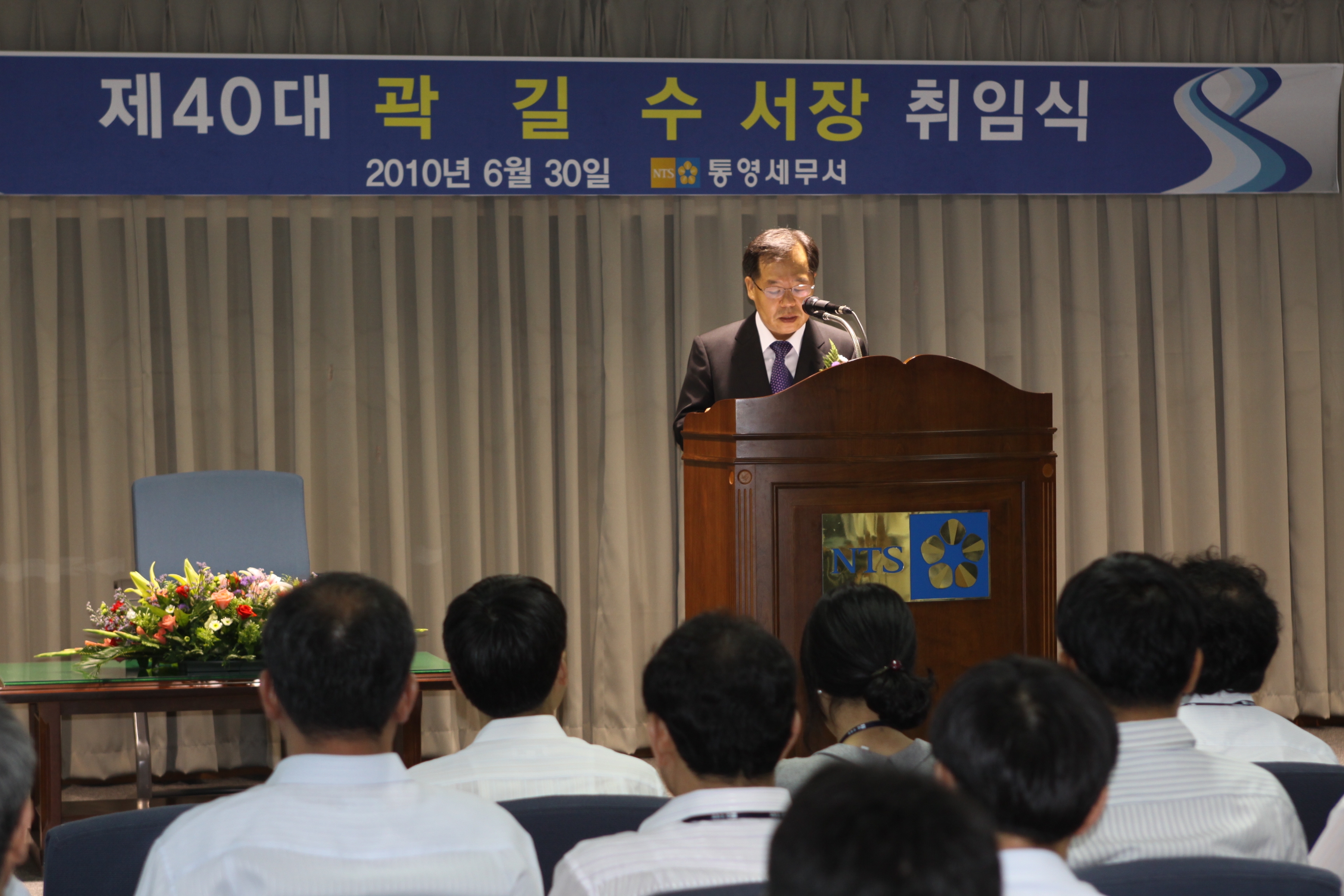 제40대 곽 길 수 서장 취임식

2010년 6월 30일 NTS 통영세무서

NTS